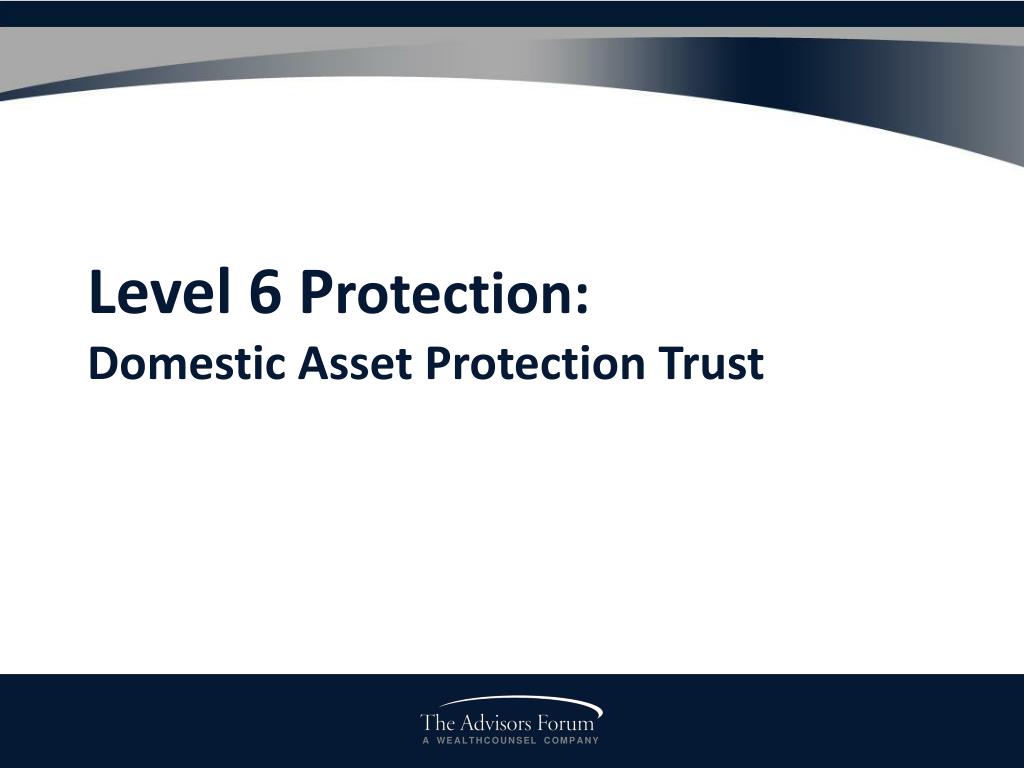 Level 6 Protection:
Domestic Asset Protection Trust

The Advisors Forum
A WEALTHCOUNSEL COMPANY